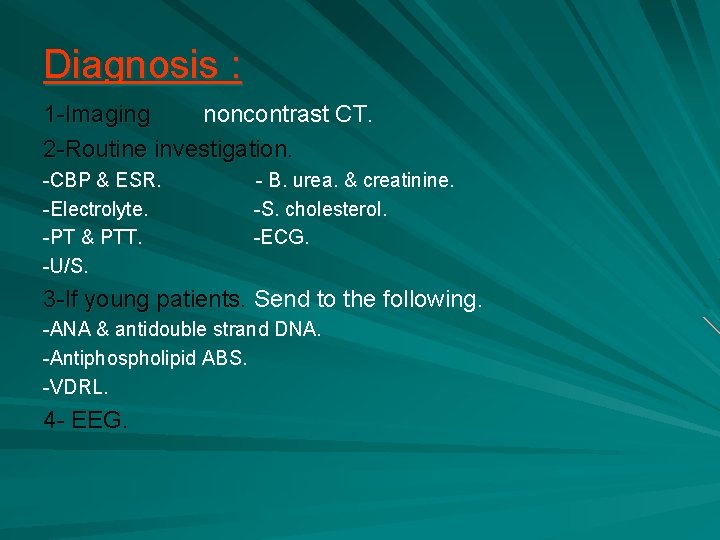 Diagnosis :

1-Imaging noncontrast CT.

2-Routine investigation.

-CBP & ESR. - B. urea. & creatinine.
-Electrolyte. -S. cholesterol.
-PT & PTT. -ECG.
-U/S.

3-If young patients. Send to the following.

-ANA & antidouble strand DNA.
-Antiphospholipid ABS.
-VDRL.

4- EEG.